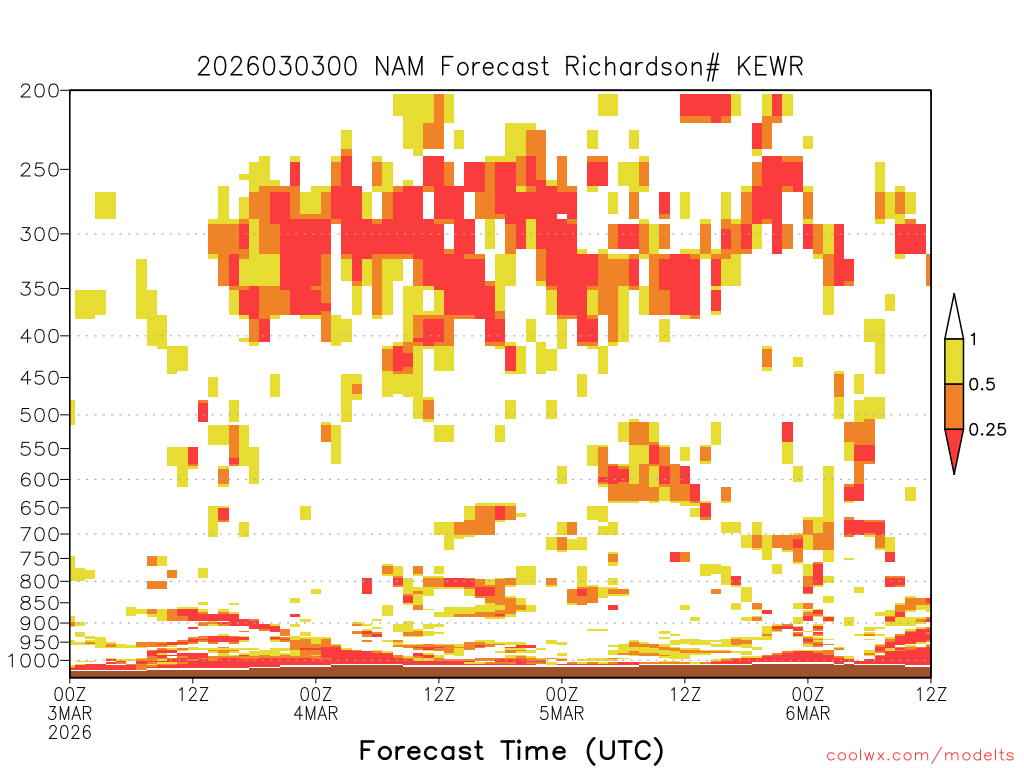 2026030300 NAM Forecast Richardson# KEWR

200
250
300
350
400
450
500
550
600
650
700
750
800
850
900
950
1000

1
0.5
0.25

00Z
3MAR
2026
12Z
00Z
4MAR
12Z
00Z
5MAR
12Z
00Z
6MAR
12Z

Forecast Time (UTC)

coolwx.com/modelts